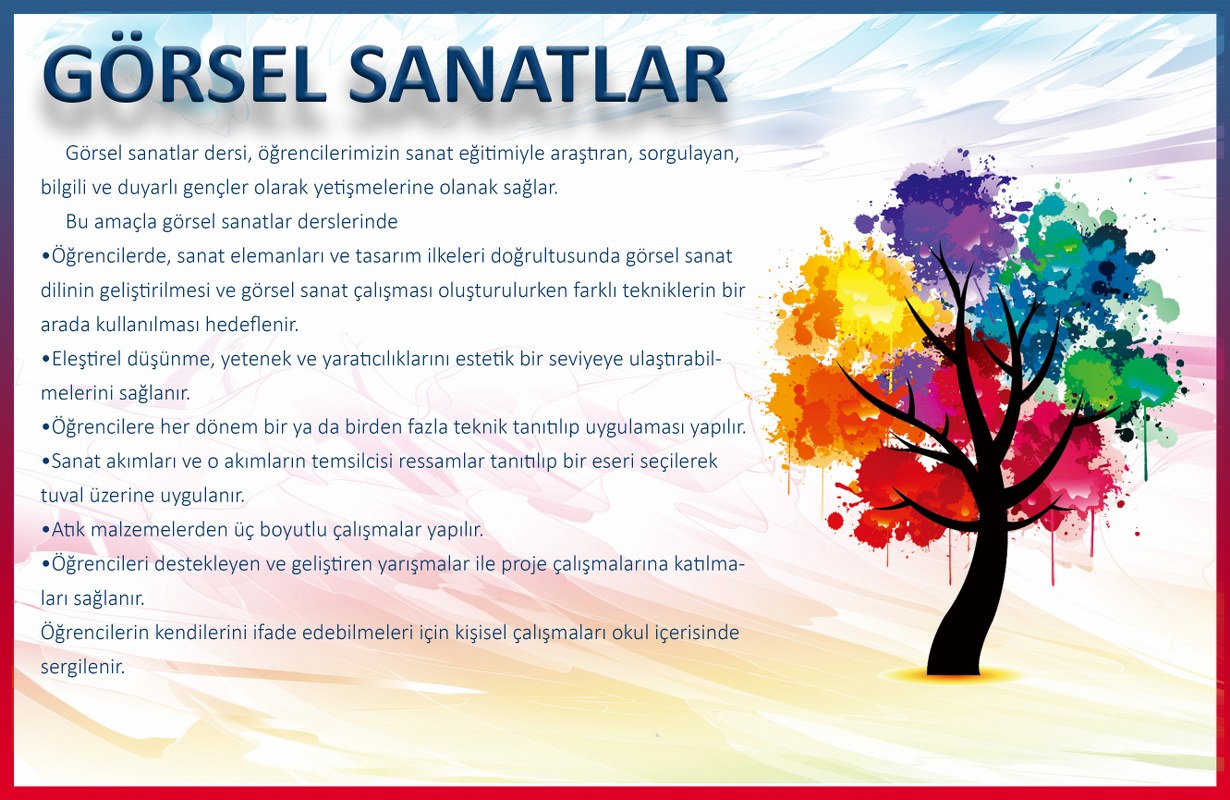 GÖRSEL SANATLAR

Görsel sanatlar dersi, öğrencilerimizin sanat eğitimiyle araştıran, sorgulayan, bilgili ve duyarlı gençler olarak yetişmelerine olanak sağlar.

Bu amaçla görsel sanatlar derslerinde

•Öğrencilerde, sanat elemanları ve tasarım ilkeleri doğrultusunda görsel sanat dilinin geliştirilmesi ve görsel sanat çalışması oluşturulurken farklı tekniklerin bir arada kullanılması hedeflenir.

•Eleştirel düşünme, yetenek ve yaratıcılıklarını estetik bir seviyeye ulaştırabilmelerini sağlanır.

•Öğrencilere her dönem bir ya da birden fazla teknik tanıtılıp uygulaması yapılır.

•Sanat akımları ve o akımların temsilcisi ressamlar tanıtılıp bir eseri seçilerek tuval üzerine uygulanır.

•Atık malzemelerden üç boyutlu çalışmalar yapılır.

•Öğrencileri destekleyen ve geliştiren yarışmalar ile proje çalışmalarına katılmaları sağlanır.

Öğrencilerin kendilerini ifade edebilmeleri için kişisel çalışmaları okul içerisinde sergilenir.